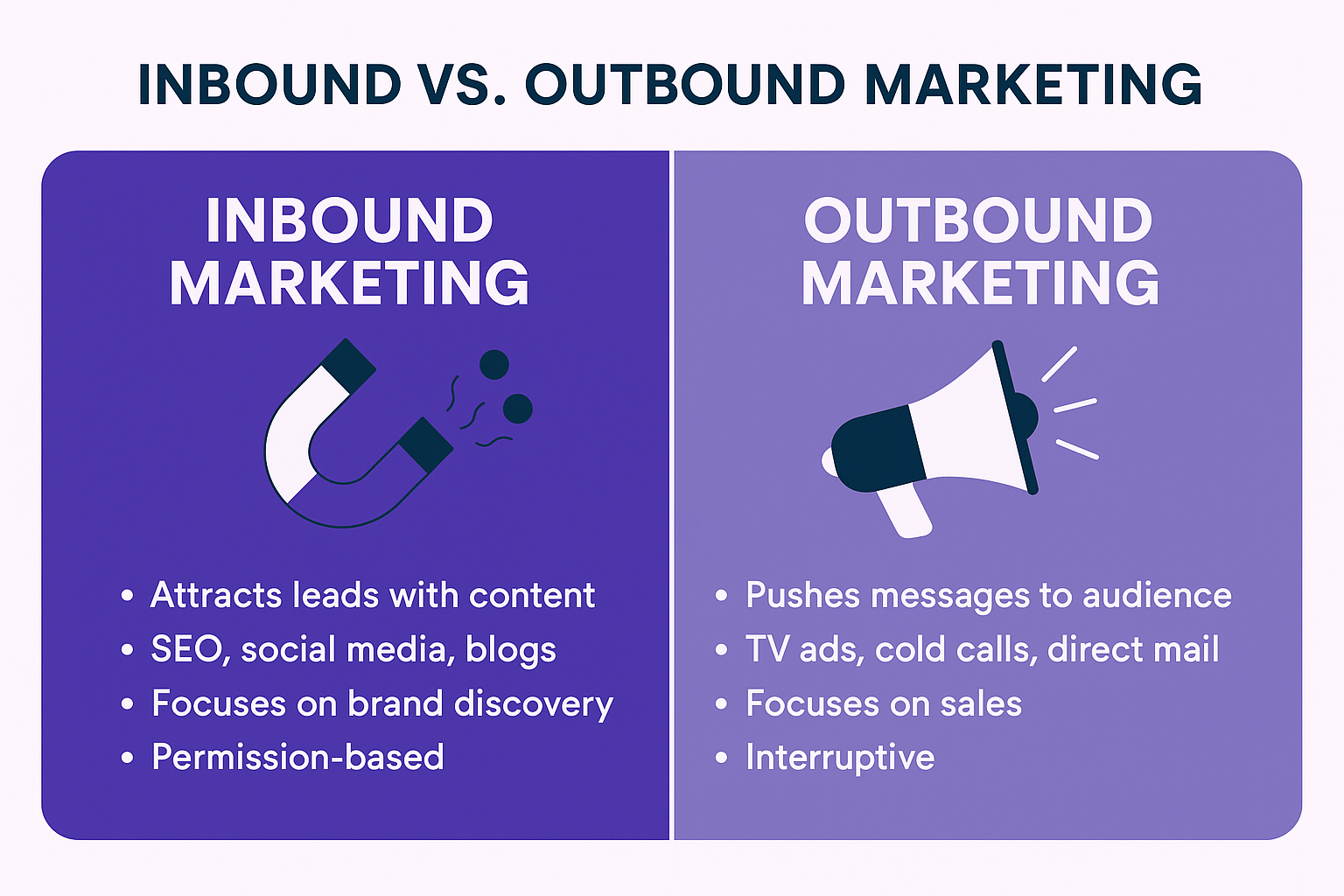 INBOUND VS. OUTBOUND MARKETING

INBOUND MARKETING

• Attracts leads with content
• SEO, social media, blogs
• Focuses on brand discovery
• Permission-based

OUTBOUND MARKETING

• Pushes messages to audience
• TV ads, cold calls, direct mail
• Focuses on sales
• Interruptive